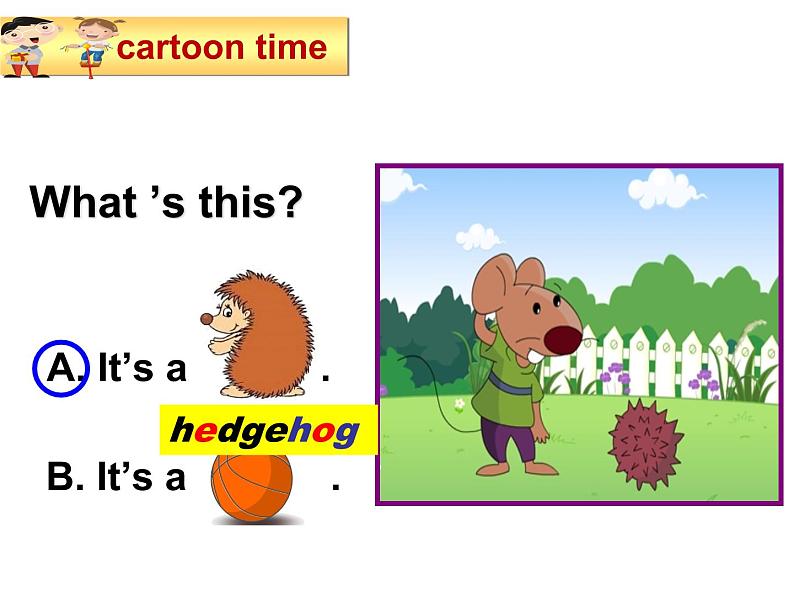 cartoon time

What 's this?

A. It's a .

hedgehog

B. It's a .